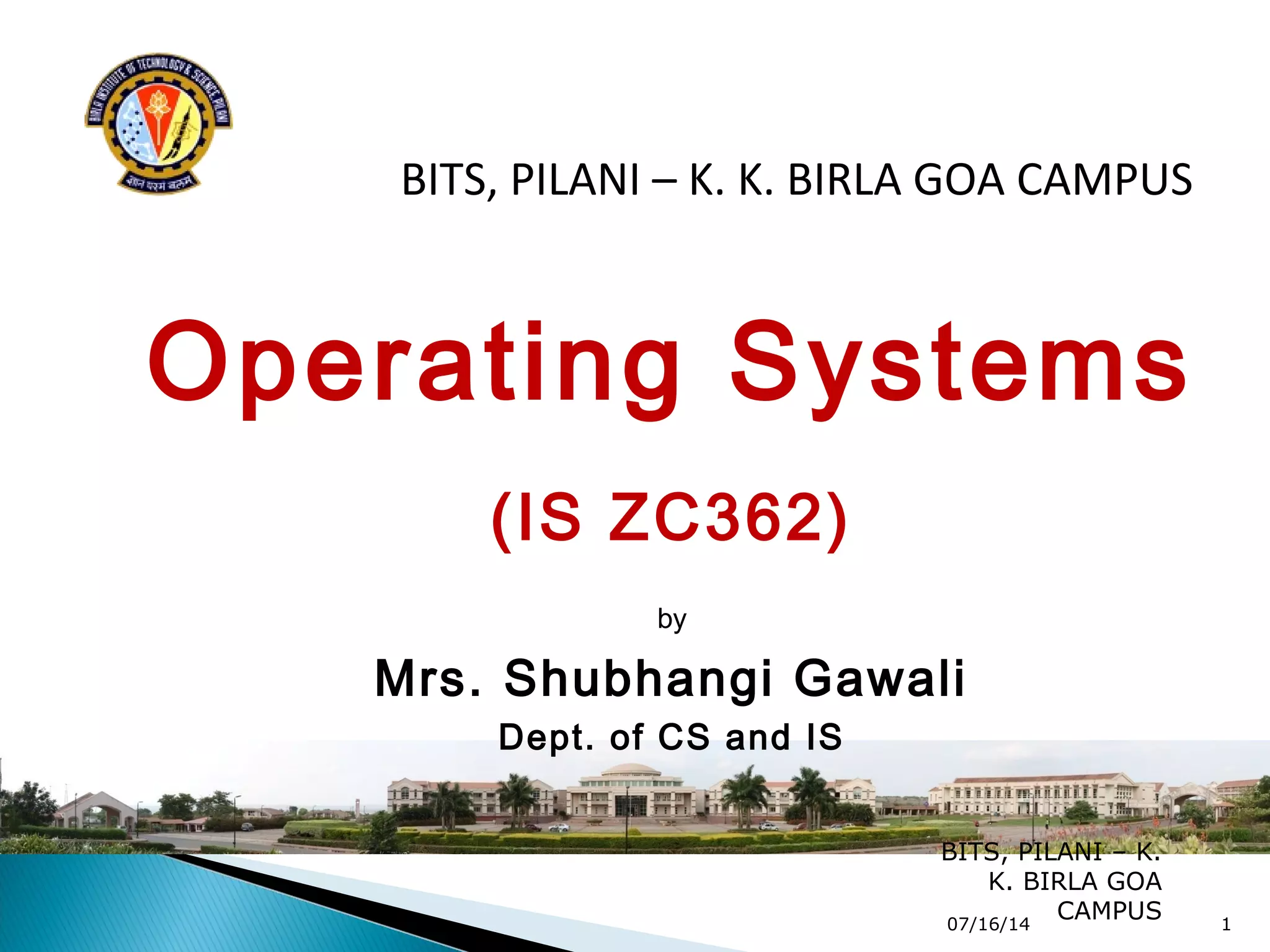 BIRLA INSTITUTE OF TECHNOLOGY & SCIENCE PILANI

ज्ञानं परमं बलम्

BITS, PILANI – K. K. BIRLA GOA CAMPUS

Operating Systems

(IS ZC362)

by

Mrs. Shubhangi Gawali

Dept. of CS and IS

BITS, PILANI – K. K. BIRLA GOA CAMPUS

07/16/14

1